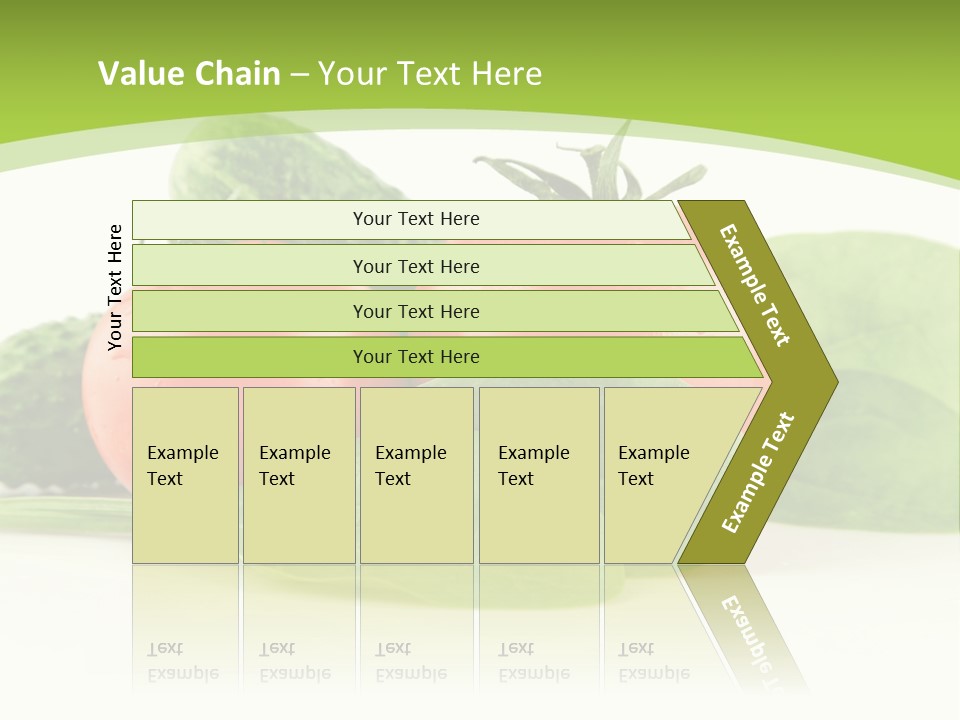 Value Chain – Your Text Here

Your Text Here

Your Text Here

Your Text Here

Your Text Here

Your Text Here

Example Text

Example Text

Example Text

Example Text

Example Text

Example Text

Example Text